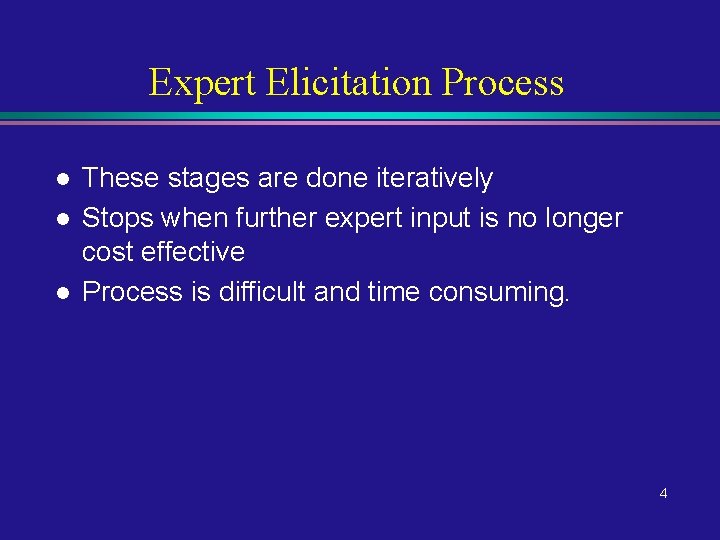 Expert Elicitation Process

- These stages are done iteratively
- Stops when further expert input is no longer cost effective
- Process is difficult and time consuming.

4